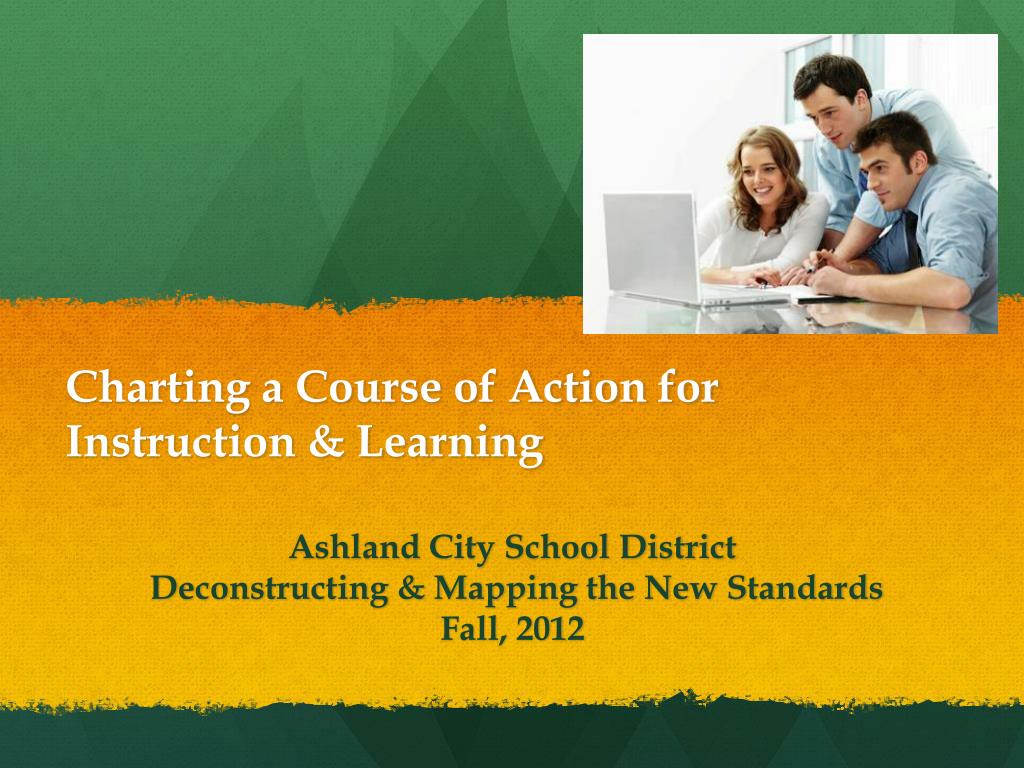 Charting a Course of Action for Instruction & Learning

Ashland City School District
Deconstructing & Mapping the New Standards
Fall, 2012